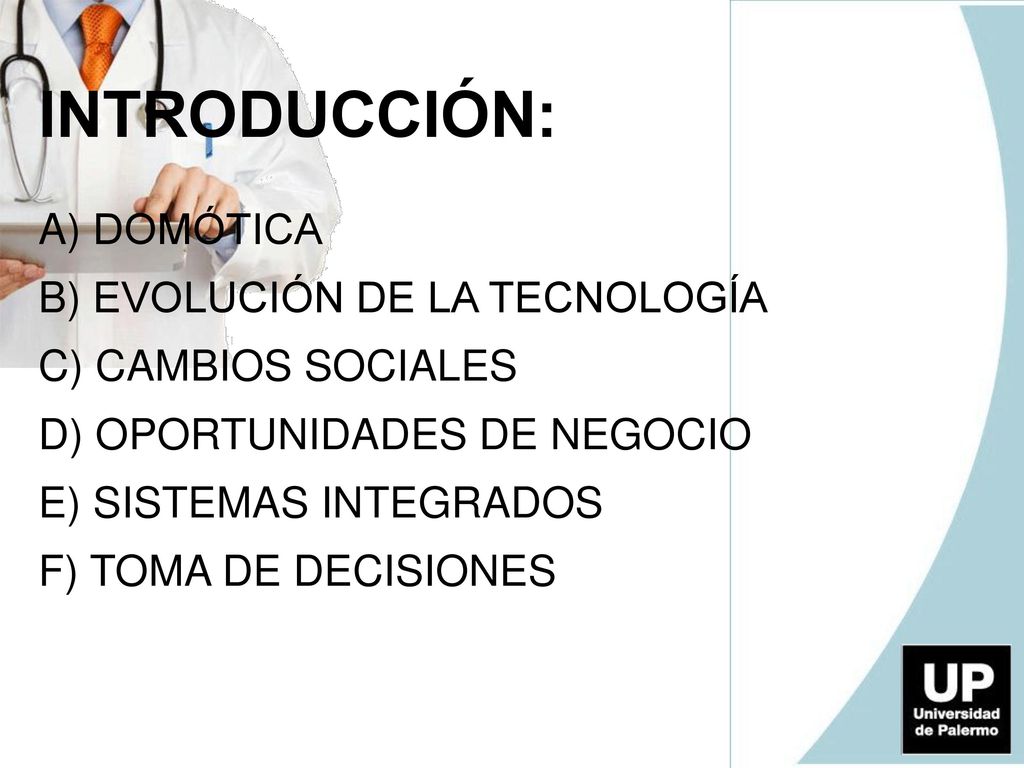 INTRODUCCIÓN:

A) DOMÓTICA

B) EVOLUCIÓN DE LA TECNOLOGÍA

C) CAMBIOS SOCIALES

D) OPORTUNIDADES DE NEGOCIO

E) SISTEMAS INTEGRADOS

F) TOMA DE DECISIONES

UP
Universidad de Palermo